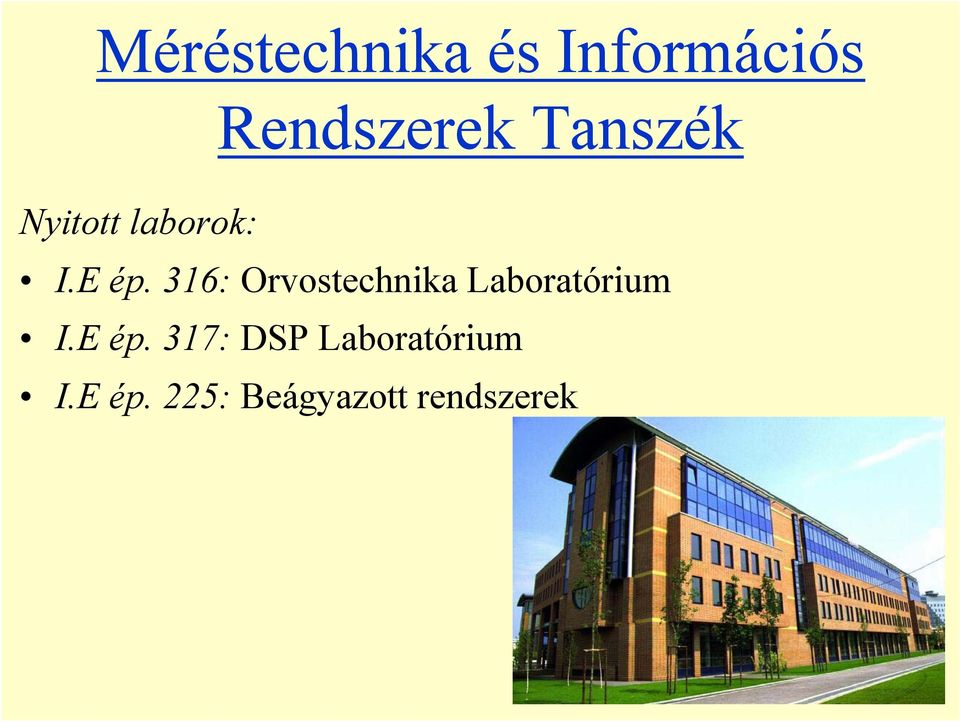 Méréstechnika és Információs Rendszerek Tanszék

Nyitott laborok:

• I.E ép. 316: Orvostechnika Laboratórium
• I.E ép. 317: DSP Laboratórium
• I.E ép. 225: Beágyazott rendszerek